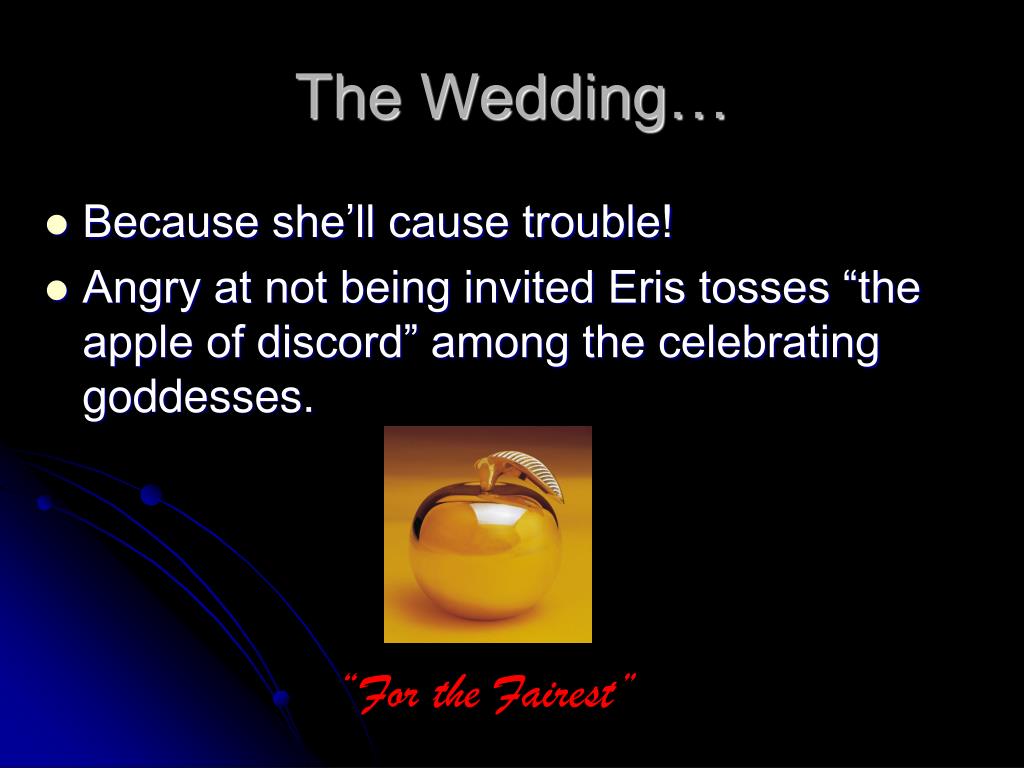 The Wedding…

- Because she’ll cause trouble!
- Angry at not being invited Eris tosses “the apple of discord” among the celebrating goddesses.

“For the Fairest”